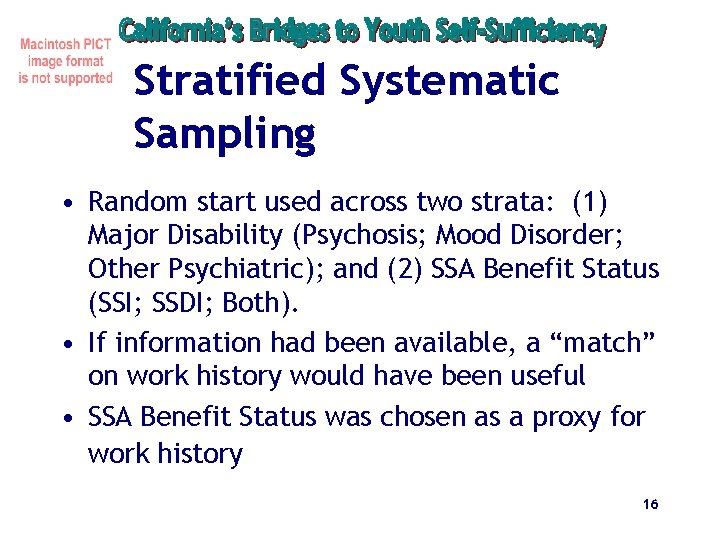 Macintosh PICT image format is not supported

California's Bridges to Youth Self-Sufficiency

Stratified Systematic Sampling

• Random start used across two strata: (1) Major Disability (Psychosis; Mood Disorder; Other Psychiatric); and (2) SSA Benefit Status (SSI; SSDI; Both).
• If information had been available, a "match" on work history would have been useful
• SSA Benefit Status was chosen as a proxy for work history

16